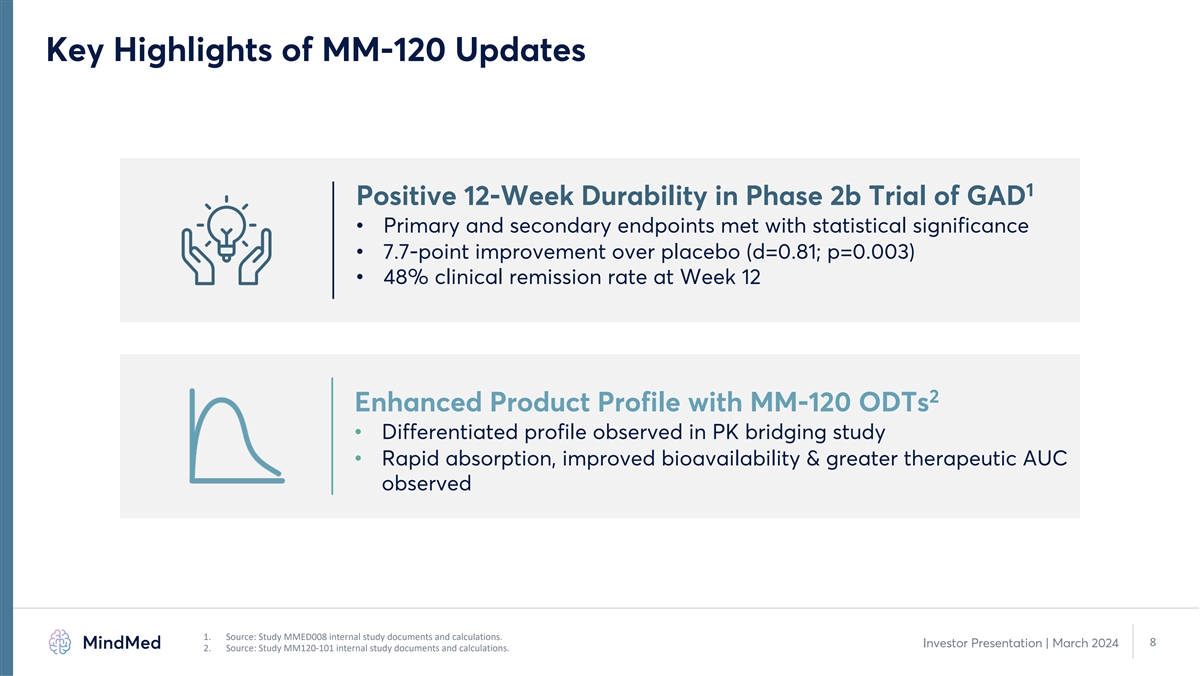 Key Highlights of MM-120 Updates

Positive 12-Week Durability in Phase 2b Trial of GAD$^1$

• Primary and secondary endpoints met with statistical significance
• 7.7-point improvement over placebo (d=0.81; p=0.003)
• 48% clinical remission rate at Week 12

Enhanced Product Profile with MM-120 ODTs$^2$

• Differentiated profile observed in PK bridging study
• Rapid absorption, improved bioavailability & greater therapeutic AUC observed

MindMed

1. Source: Study MMED008 internal study documents and calculations.
2. Source: Study MM120-101 internal study documents and calculations.

Investor Presentation | March 2024

8